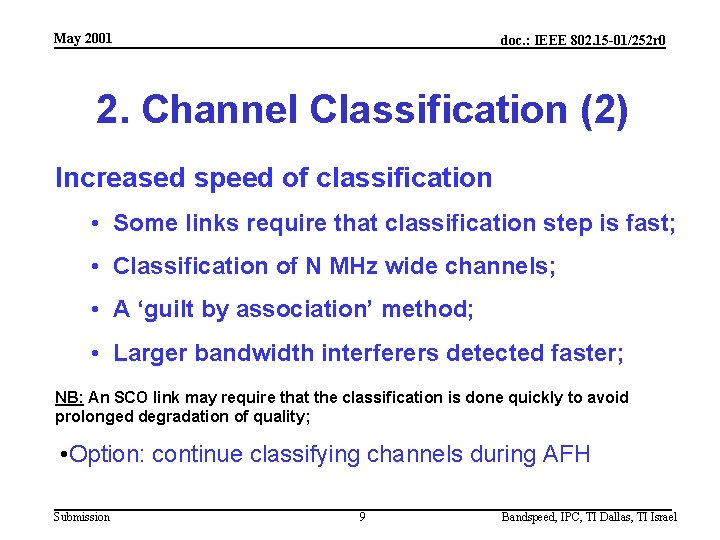 May 2001

doc.: IEEE 802.15-01/252r0

2. Channel Classification (2)

Increased speed of classification

• Some links require that classification step is fast;

• Classification of N MHz wide channels;

• A ‘guilt by association’ method;

• Larger bandwidth interferers detected faster;

NB: An SCO link may require that the classification is done quickly to avoid prolonged degradation of quality;

•Option: continue classifying channels during AFH

Submission

9

Bandspeed, IPC, TI Dallas, TI Israel